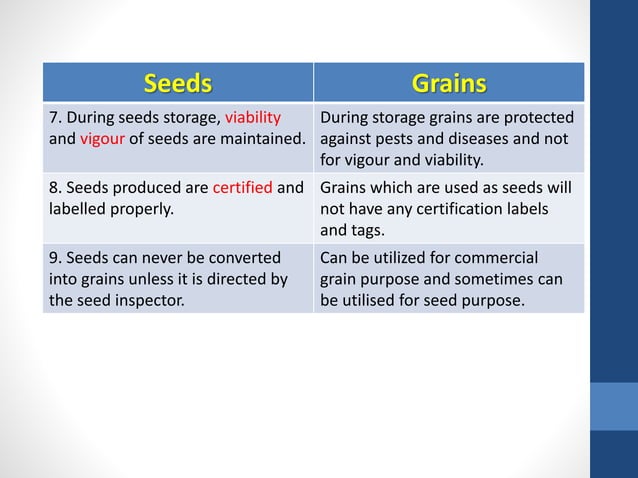 | Seeds | Grains |
|---|---|
| 7. During seeds storage, viability and vigour of seeds are maintained. | During storage grains are protected against pests and diseases and not for vigour and viability. |
| 8. Seeds produced are certified and labelled properly. | Grains which are used as seeds will not have any certification labels and tags. |
| 9. Seeds can never be converted into grains unless it is directed by the seed inspector. | Can be utilized for commercial grain purpose and sometimes can be utilised for seed purpose. |